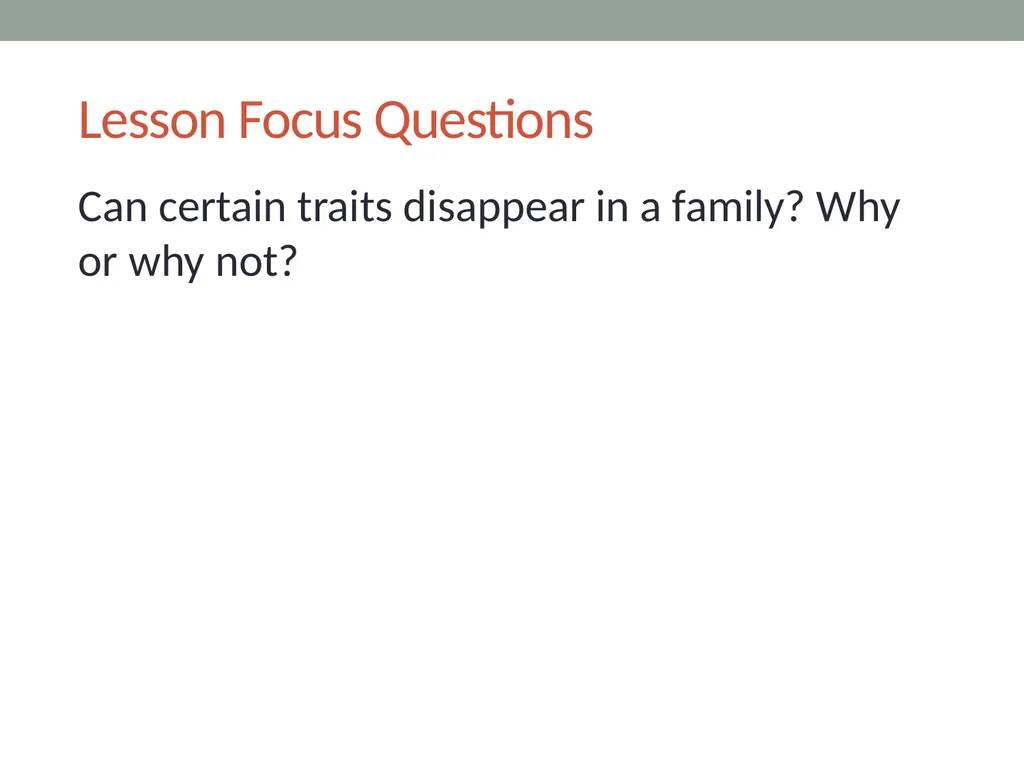 Lesson Focus Questions

Can certain traits disappear in a family? Why or why not?